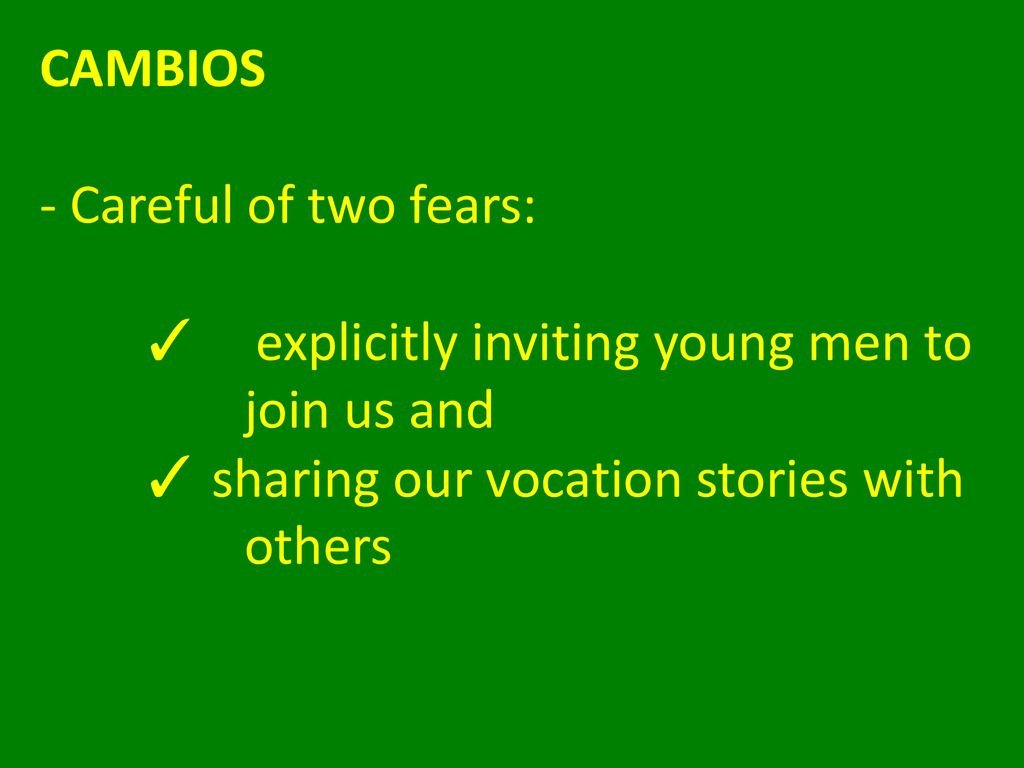 CAMBIOS

- Careful of two fears:

✓ explicitly inviting young men to join us and
✓ sharing our vocation stories with others